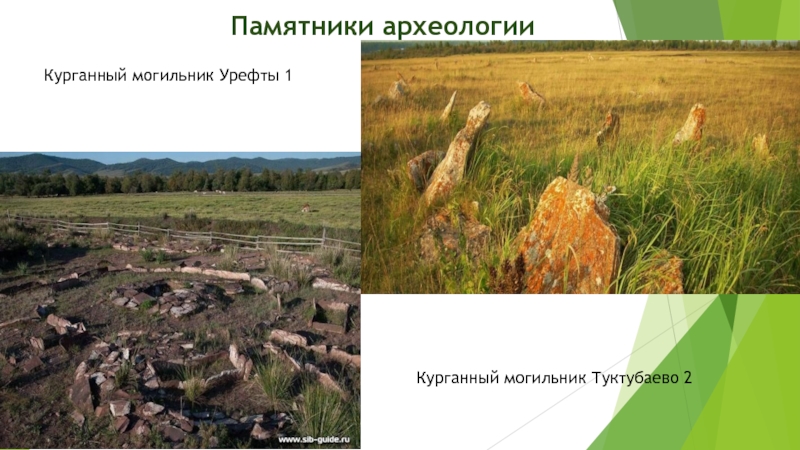 Памятники археологии

Курганный могильник Урефты 1

www.sib-guide.ru

Курганный могильник Туктубаево 2